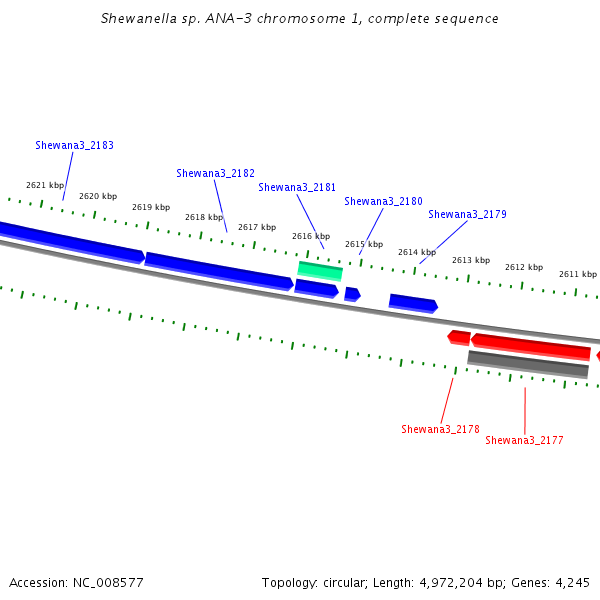 Shewanella sp. ANA-3 chromosome 1, complete sequence

Shewana3_2183

Shewana3_2182

Shewana3_2181

Shewana3_2180

Shewana3_2179

2621 kbp

2620 kbp

2619 kbp

2618 kbp

2617 kbp

2616 kbp

2615 kbp

2614 kbp

2613 kbp

2612 kbp

2611 kbp

Shewana3_2178

Shewana3_2177

Accession: NC_008577

Topology: circular; Length: 4,972,204 bp; Genes: 4,245